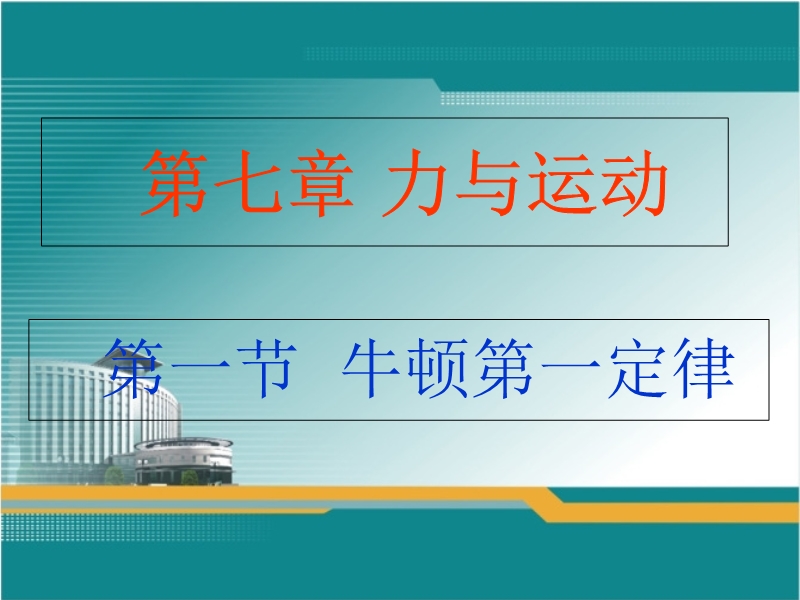 第七章 力与运动

第一节 牛顿第一定律